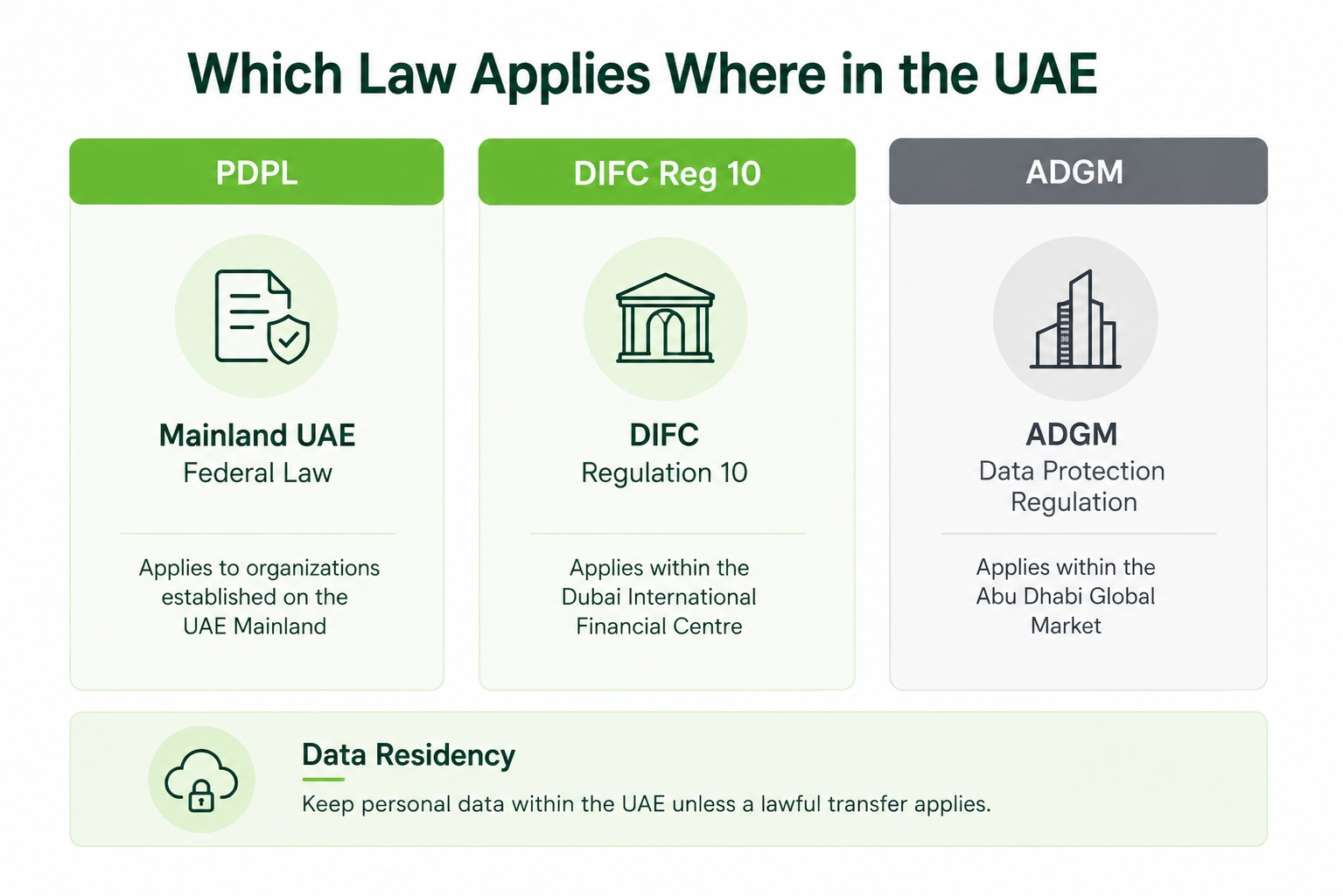 Which Law Applies Where in the UAE

PDPL

Mainland UAE
Federal Law

Applies to organizations established on the UAE Mainland

DIFC Reg 10

DIFC
Regulation 10

Applies within the Dubai International Financial Centre

ADGM

ADGM
Data Protection Regulation

Applies within the Abu Dhabi Global Market

Data Residency

Keep personal data within the UAE unless a lawful transfer applies.